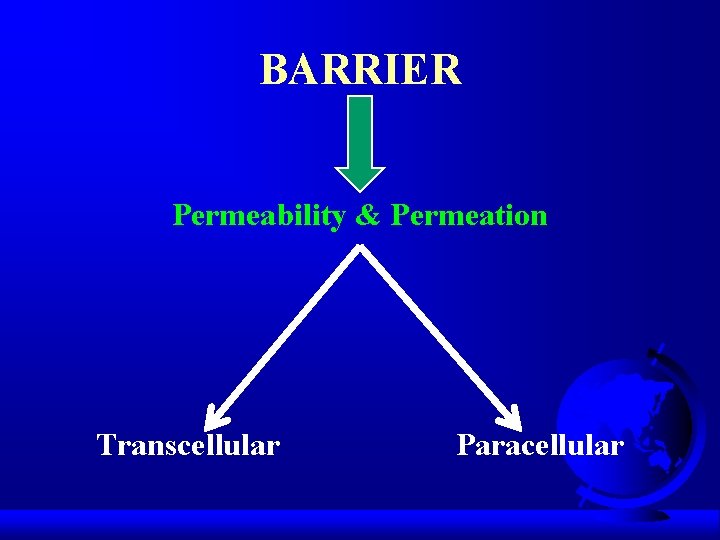 BARRIER

Permeability & Permeation

Transcellular

Paracellular